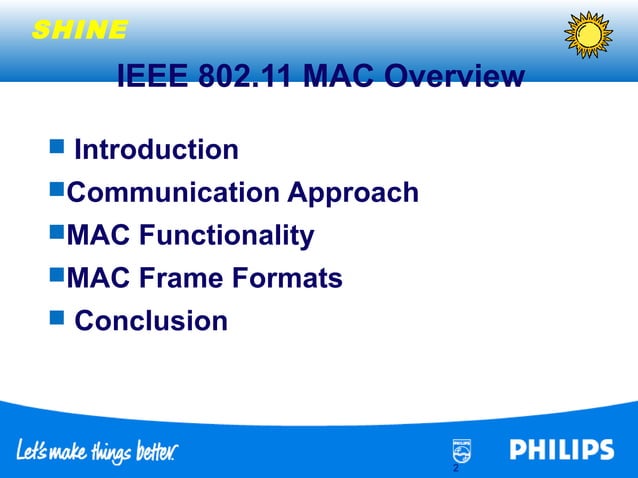 SHINE

IEEE 802.11 MAC Overview

■ Introduction
■ Communication Approach
■ MAC Functionality
■ MAC Frame Formats
■ Conclusion

Let's make things better.

PHILIPS

2

PHILIPS